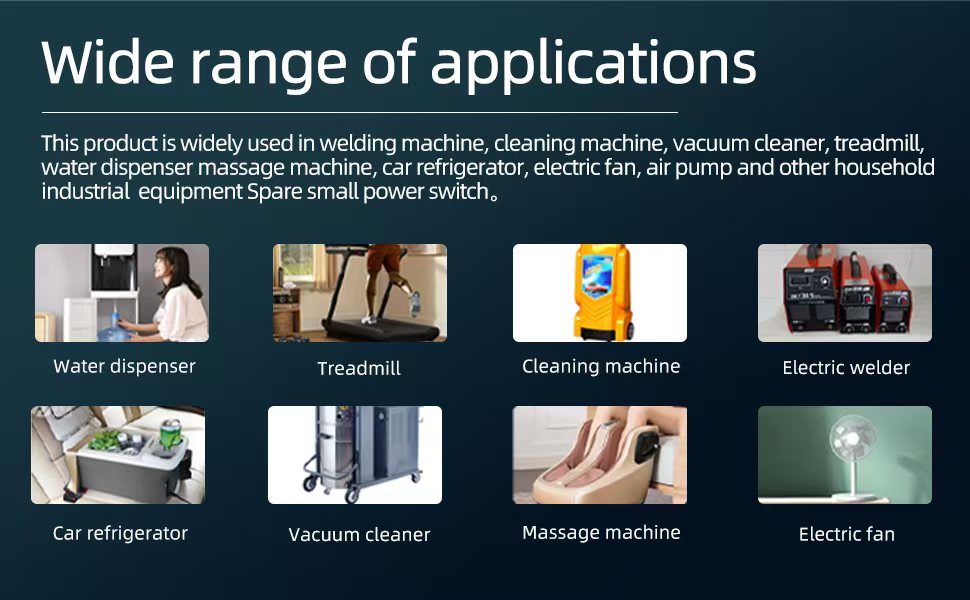 Wide range of applications

This product is widely used in welding machine, cleaning machine, vacuum cleaner, treadmill, water dispenser massage machine, car refrigerator, electric fan, air pump and other household industrial  equipment Spare small power switch。

Water dispenser

Treadmill

Cleaning machine

Electric welder

Car refrigerator

Vacuum cleaner

Massage machine

Electric fan